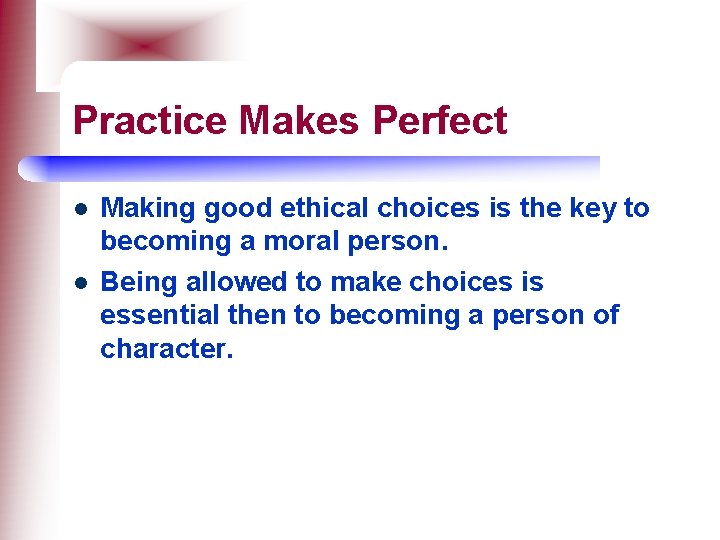 Practice Makes Perfect

- Making good ethical choices is the key to becoming a moral person.
- Being allowed to make choices is essential then to becoming a person of character.